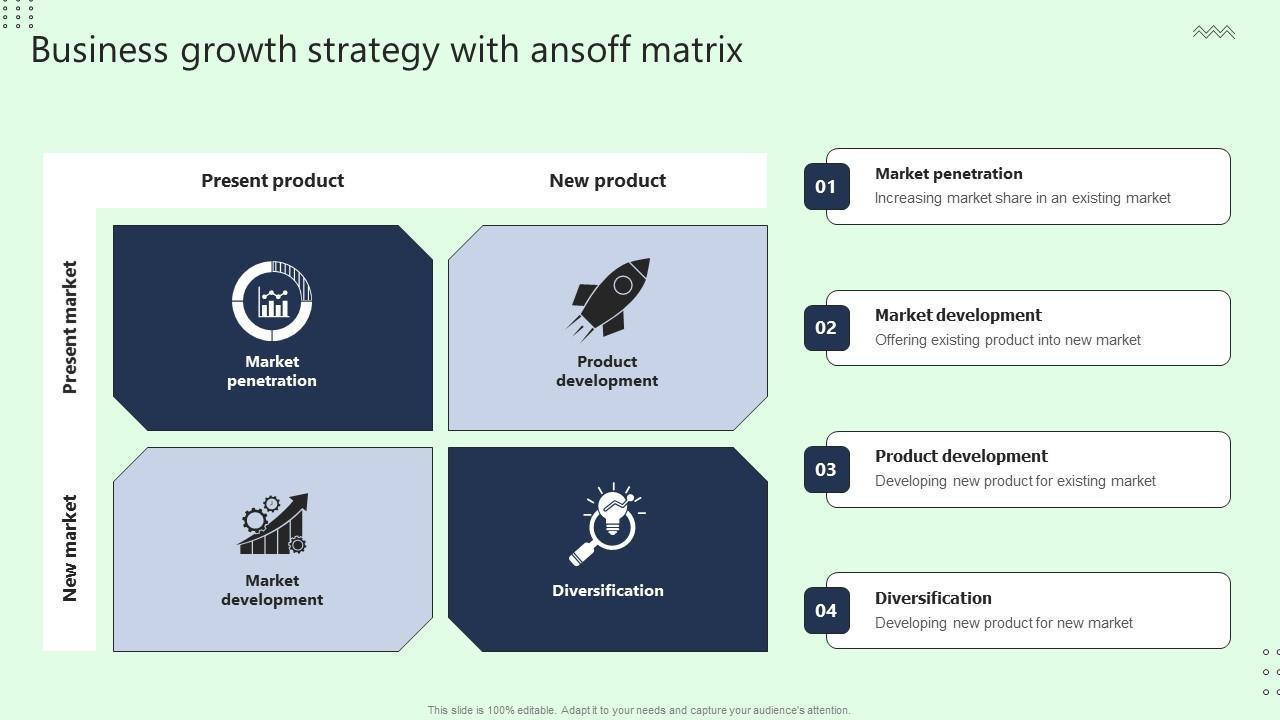 Business growth strategy with ansoff matrix

| | Present product | New product |
|---|---|---|
| Present market | Market penetration | Product development |
| New market | Market development | Diversification |

01 Market penetration
Increasing market share in an existing market

02 Market development
Offering existing product into new market

03 Product development
Developing new product for existing market

04 Diversification
Developing new product for new market

This slide is 100% editable. Adapt it to your needs and capture your audience's attention.